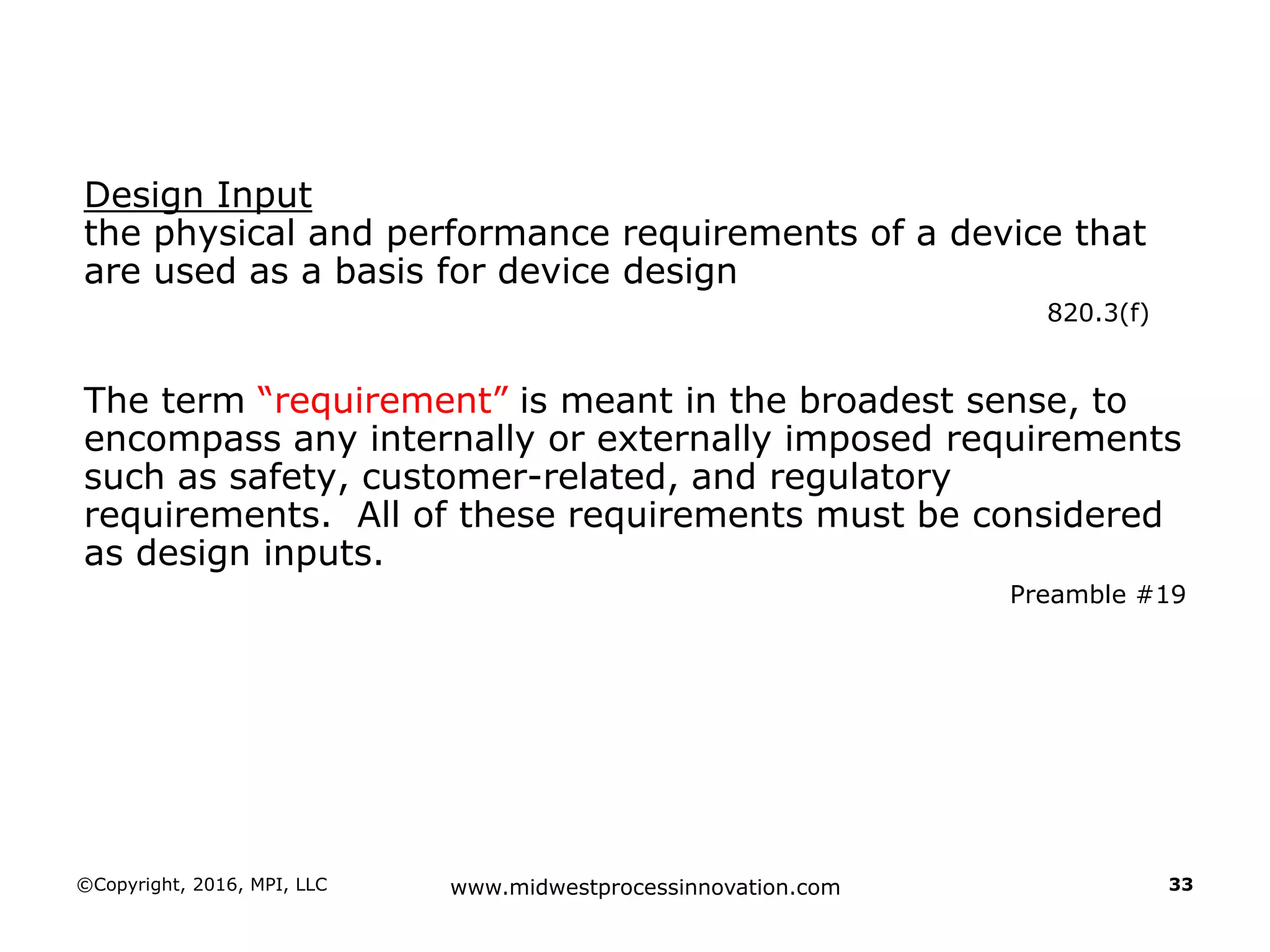 Design Input
the physical and performance requirements of a device that are used as a basis for device design

820.3(f)

The term “requirement” is meant in the broadest sense, to encompass any internally or externally imposed requirements such as safety, customer-related, and regulatory requirements. All of these requirements must be considered as design inputs.

Preamble #19

©Copyright, 2016, MPI, LLC www.midwestprocessinnovation.com 33